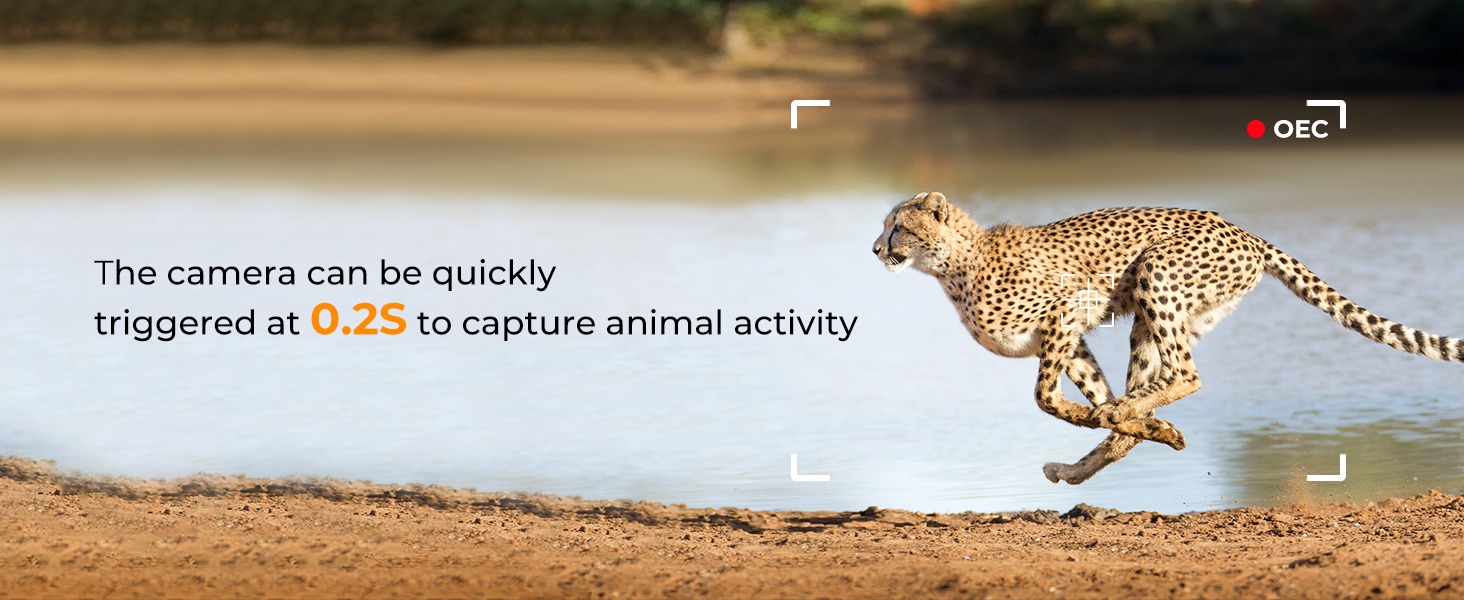 OEC

The camera can be quickly triggered at 0.2S to capture animal activity